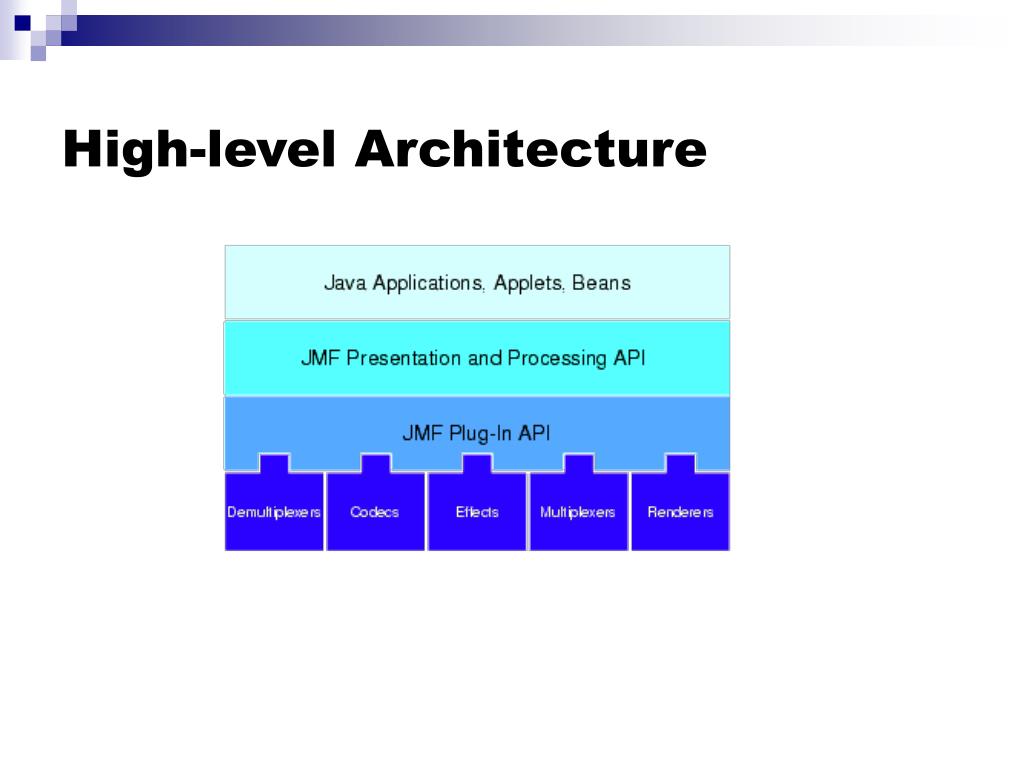 High-level Architecture

Java Applications, Applets, Beans

JMF Presentation and Processing API

JMF Plug-In API

Demultiplexers

Codecs

Effects

Multiplexers

Renderers